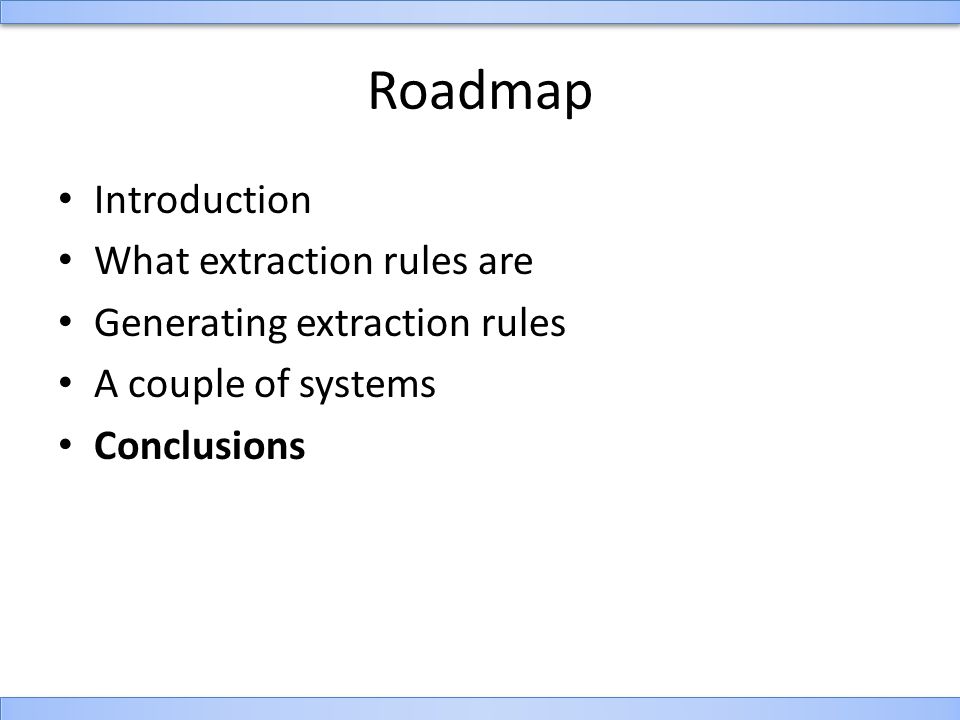 Roadmap

• Introduction
• What extraction rules are
• Generating extraction rules
• A couple of systems
• **Conclusions**